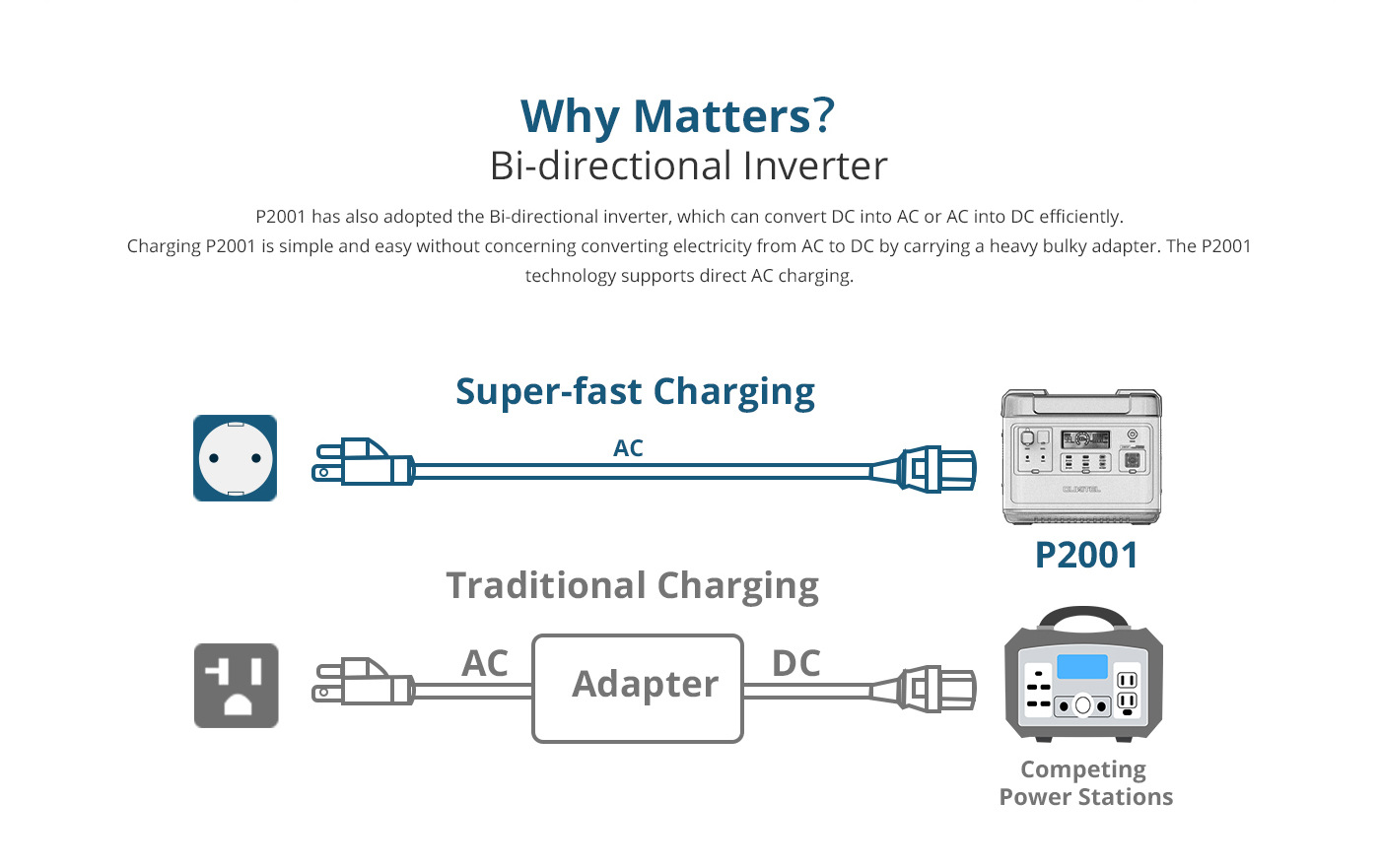 Why Matters?
Bi-directional Inverter

P2001 has also adopted the Bi-directional inverter, which can convert DC into AC or AC into DC efficiently.
Charging P2001 is simple and easy without concerning converting electricity from AC to DC by carrying a heavy bulky adapter. The P2001 technology supports direct AC charging.

Super-fast Charging

AC

OUKITEL

P2001

Traditional Charging

AC

Adapter

DC

Competing Power Stations